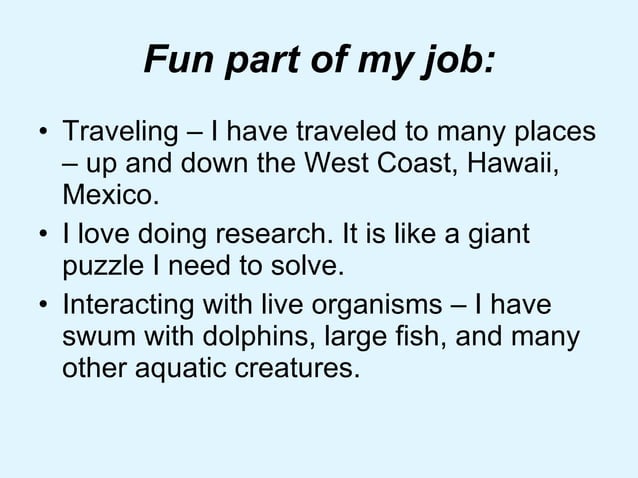 Fun part of my job:

• Traveling – I have traveled to many places – up and down the West Coast, Hawaii, Mexico.
• I love doing research. It is like a giant puzzle I need to solve.
• Interacting with live organisms – I have swum with dolphins, large fish, and many other aquatic creatures.